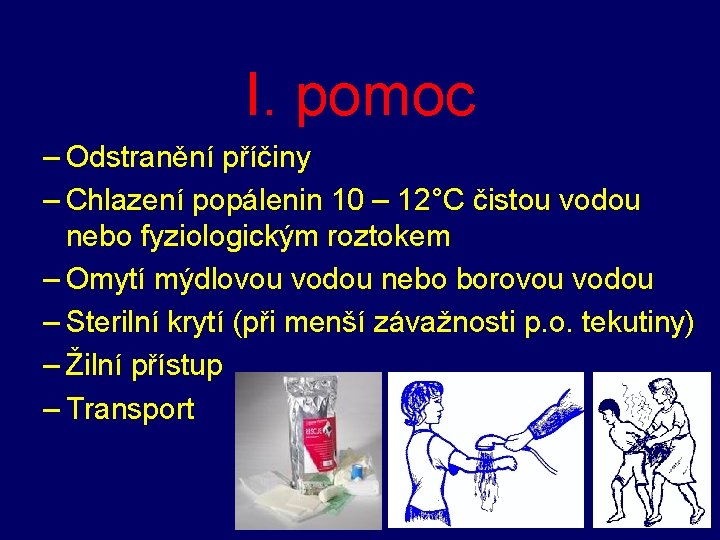 I. pomoc

– Odstranění příčiny

– Chlazení popálenin 10 – 12°C čistou vodou nebo fyziologickým roztokem

– Omytí mýdlovou vodou nebo borovou vodou

– Sterilní krytí (při menší závažnosti p.o. tekutiny)

– Žilní přístup

– Transport

RESCUE